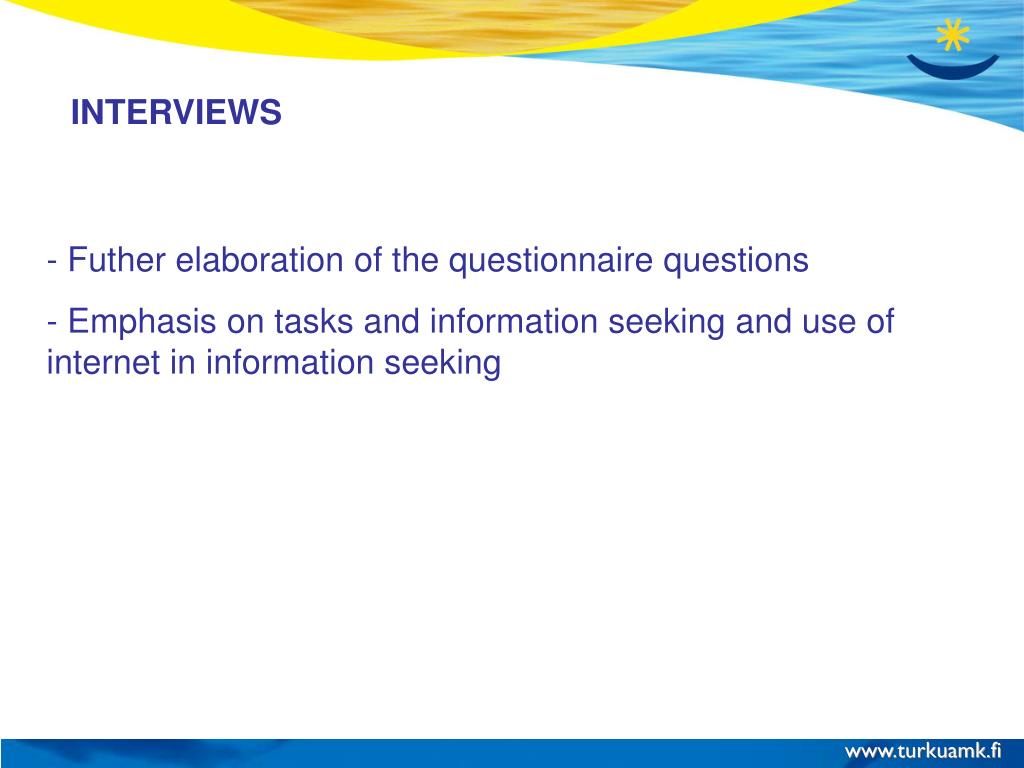 INTERVIEWS

- Futher elaboration of the questionnaire questions

- Emphasis on tasks and information seeking and use of internet in information seeking

www.turkuamk.fi